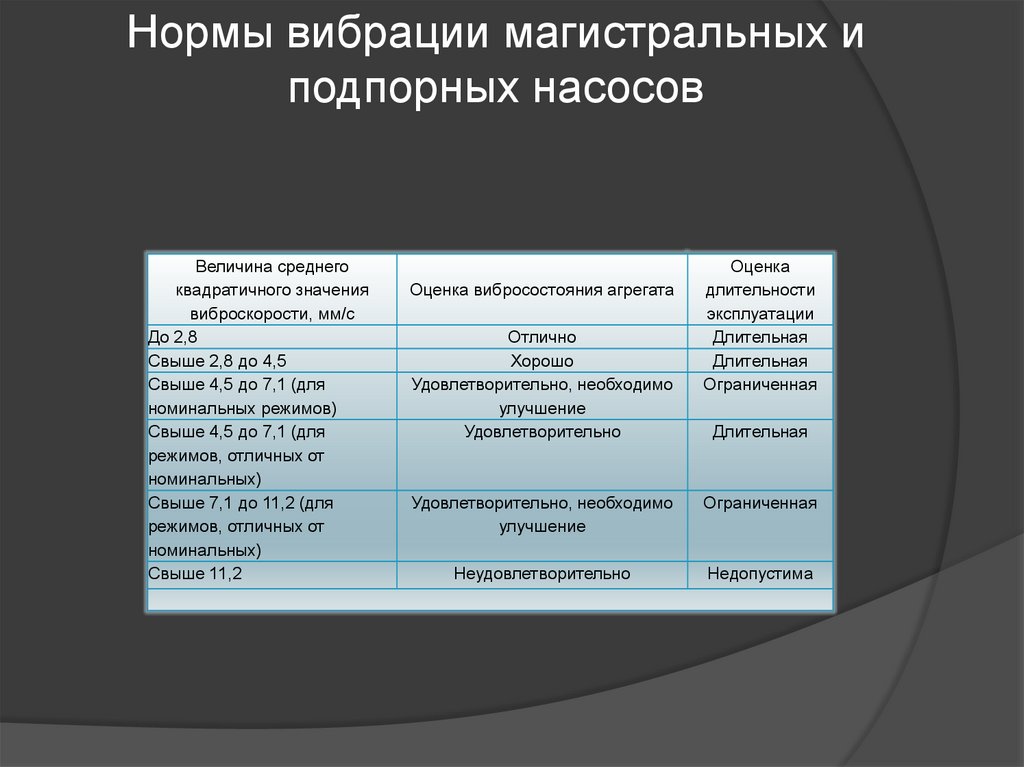 Нормы вибрации магистральных и подпорных насосов

| Величина среднего квадратичного значения виброскорости, мм/с | Оценка вибросостояния агрегата | Оценка длительности эксплуатации |
|---|---|---|
| До 2,8 | Отлично | Длительная |
| Свыше 2,8 до 4,5 | Хорошо | Длительная |
| Свыше 4,5 до 7,1 (для номинальных режимов) | Удовлетворительно, необходимо улучшение | Ограниченная |
| Свыше 4,5 до 7,1 (для режимов, отличных от номинальных) | Удовлетворительно | Длительная |
| Свыше 7,1 до 11,2 (для режимов, отличных от номинальных) | Удовлетворительно, необходимо улучшение | Ограниченная |
| Свыше 11,2 | Неудовлетворительно | Недопустима |